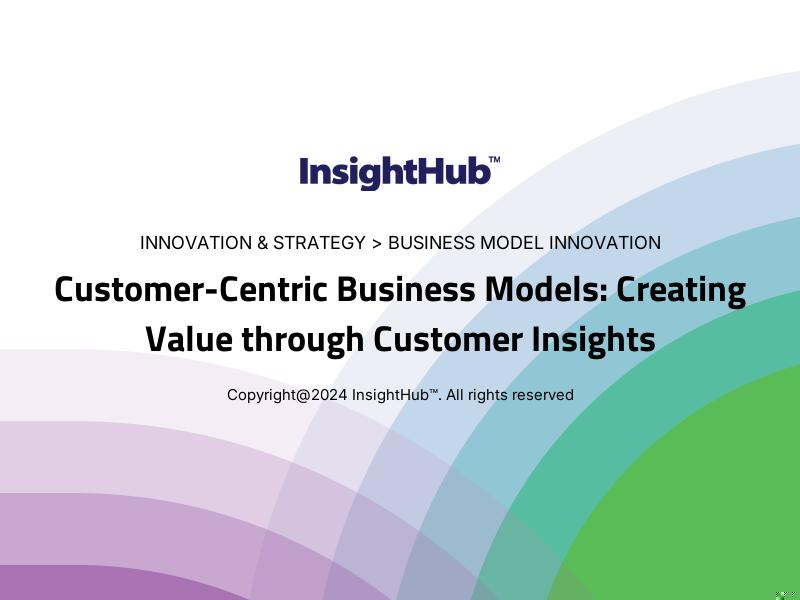 InsightHub™

INNOVATION & STRATEGY > BUSINESS MODEL INNOVATION

Customer-Centric Business Models: Creating Value through Customer Insights

Copyright@2024 InsightHub™. All rights reserved